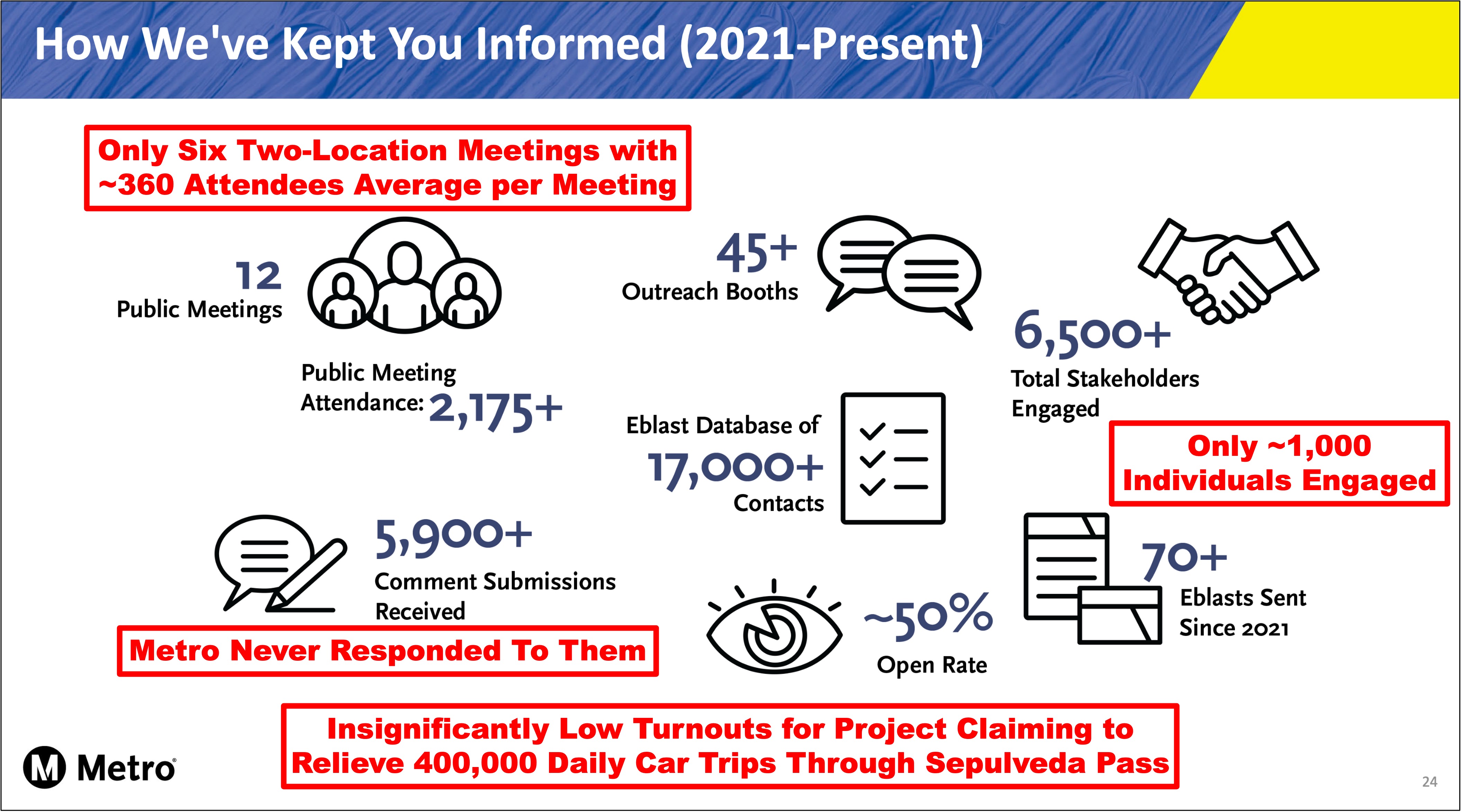 How We've Kept You Informed (2021-Present)

Only Six Two-Location Meetings with ~360 Attendees Average per Meeting

12
Public Meetings

Public Meeting Attendance: 2,175+

45+
Outreach Booths

6,500+
Total Stakeholders Engaged

Only ~1,000 Individuals Engaged

Eblast Database of
17,000+
Contacts

5,900+
Comment Submissions Received

Metro Never Responded To Them

~50%
Open Rate

70+
Eblasts Sent Since 2021

Insignificantly Low Turnouts for Project Claiming to Relieve 400,000 Daily Car Trips Through Sepulveda Pass

M Metro

24